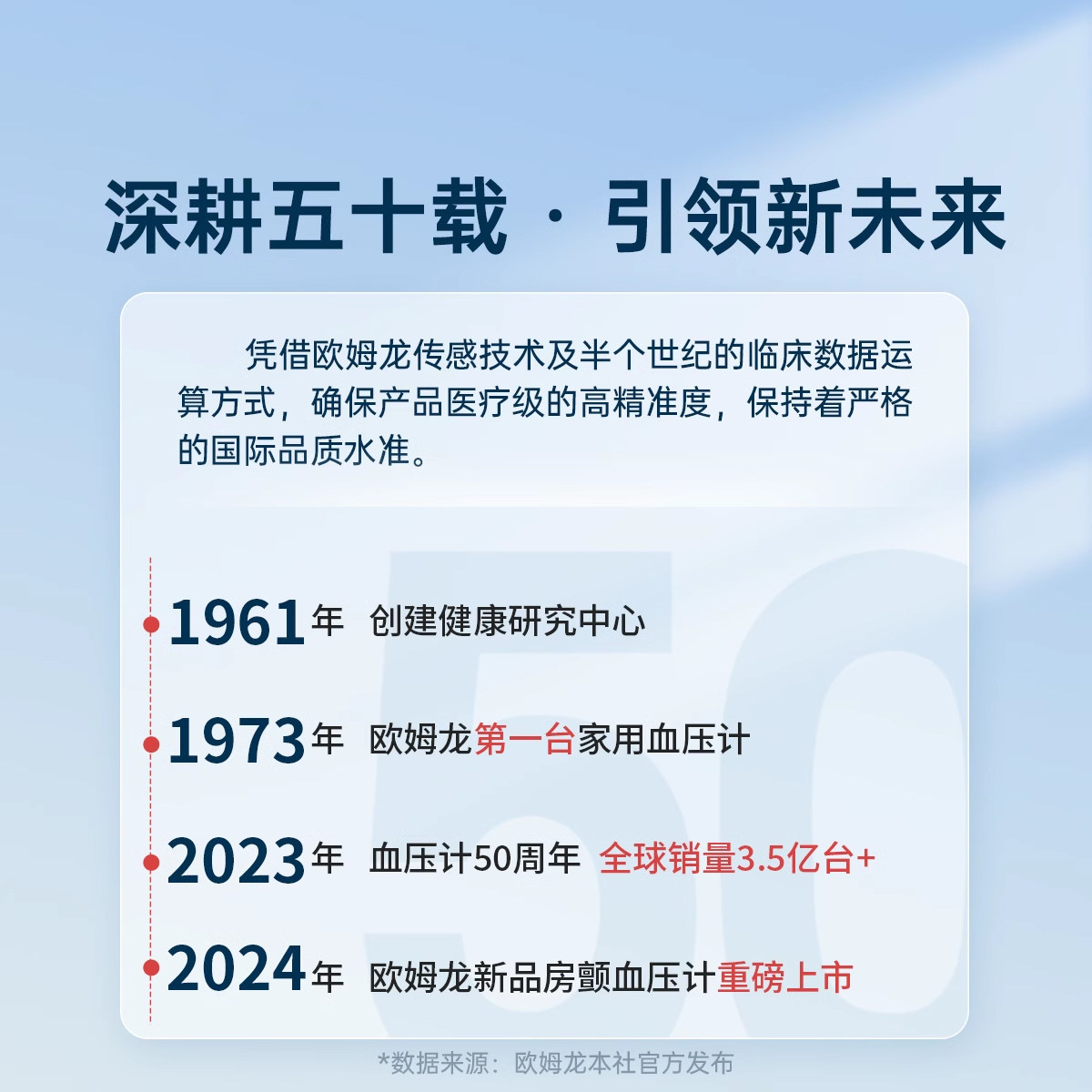 深耕五十载 · 引领新未来

凭借欧姆龙传感技术及半个世纪的临床数据运算方式，确保产品医疗级的高精准度，保持着严格的国际品质水准。

1961年 创建健康研究中心

1973年 欧姆龙第一台家用血压计

2023年 血压计50周年 全球销量3.5亿台+

2024年 欧姆龙新品房颤血压计重磅上市

50

*数据来源：欧姆龙本社官方发布